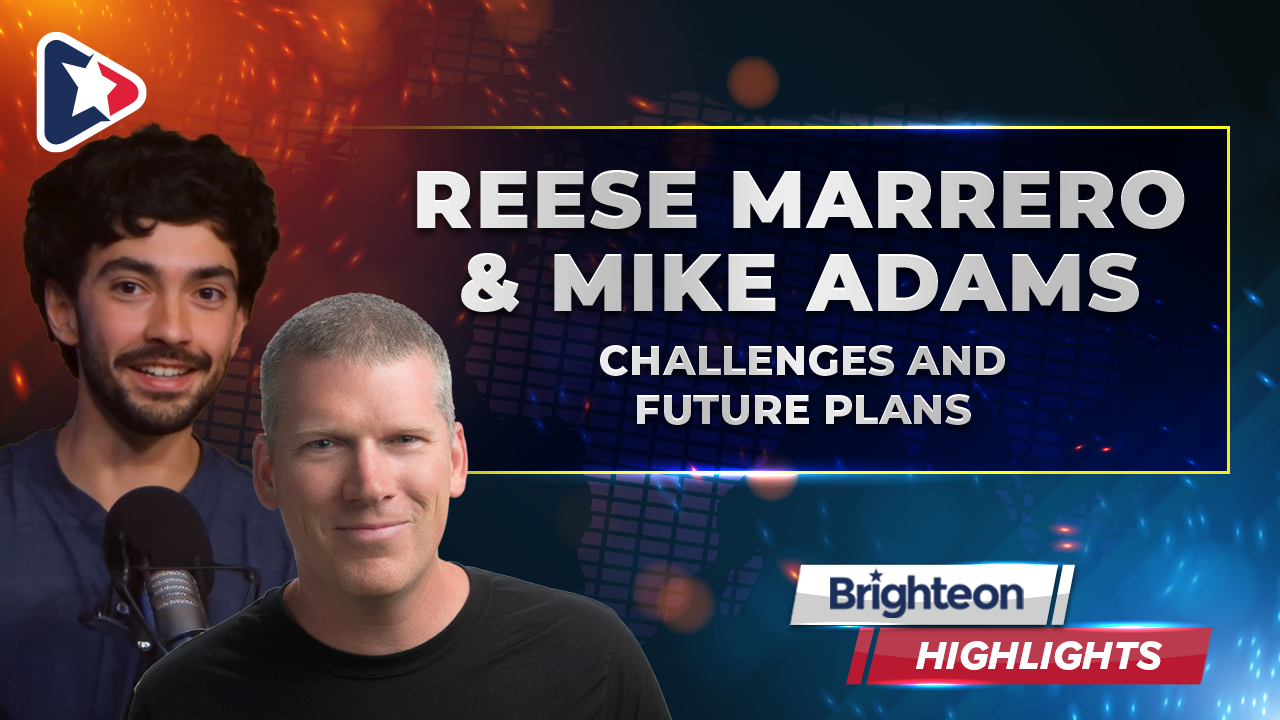 REESE MARRERO & MIKE ADAMS

CHALLENGES AND FUTURE PLANS

Brighteon

HIGHLIGHTS